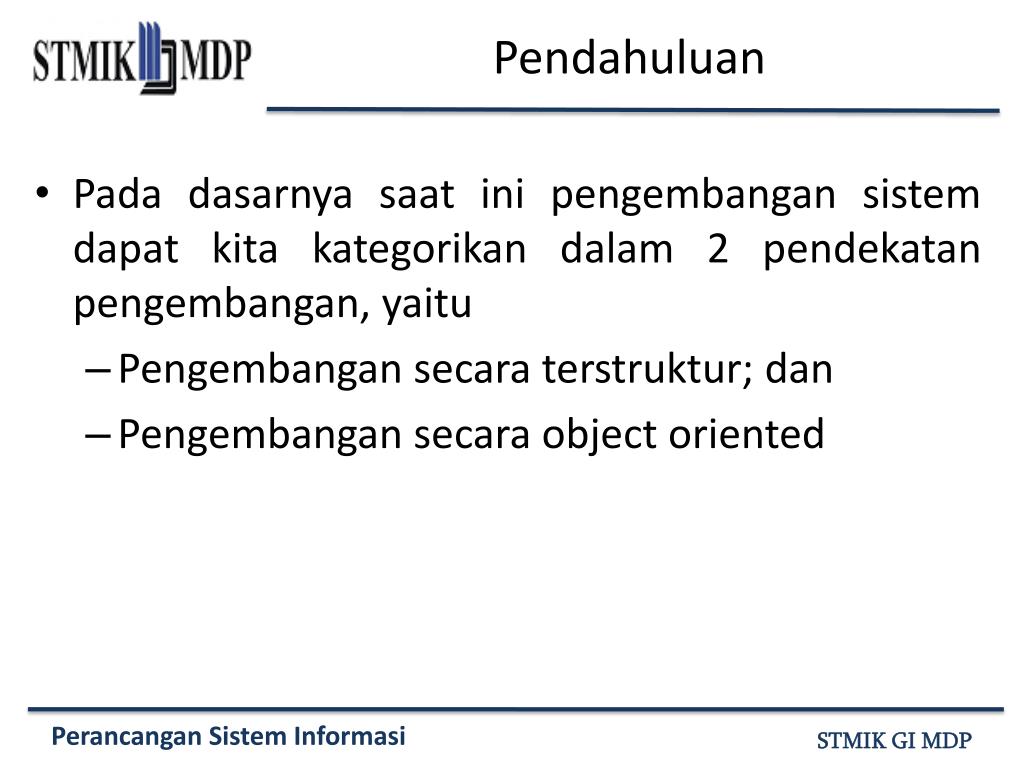 STMIK MDP

Pendahuluan

• Pada dasarnya saat ini pengembangan sistem dapat kita kategorikan dalam 2 pendekatan pengembangan, yaitu
– Pengembangan secara terstruktur; dan
– Pengembangan secara object oriented

Perancangan Sistem Informasi

STMIK GI MDP